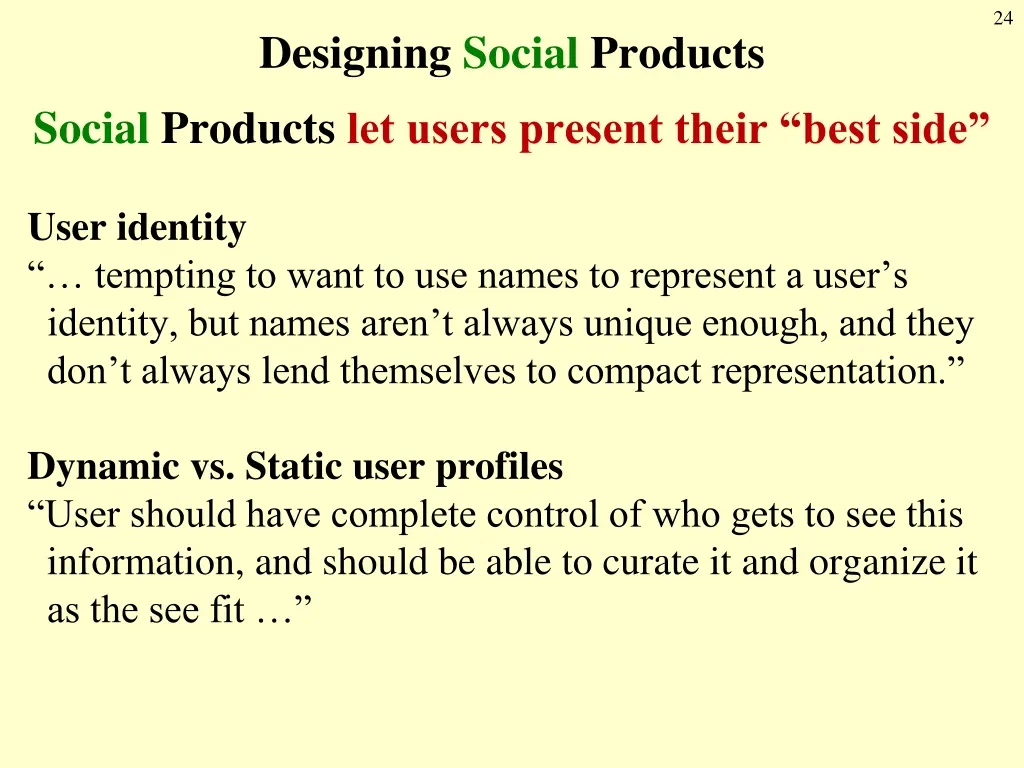 24

Designing Social Products

Social Products let users present their “best side”

User identity
“… tempting to want to use names to represent a user’s identity, but names aren’t always unique enough, and they don’t always lend themselves to compact representation.”

Dynamic vs. Static user profiles
“User should have complete control of who gets to see this information, and should be able to curate it and organize it as the see fit …”